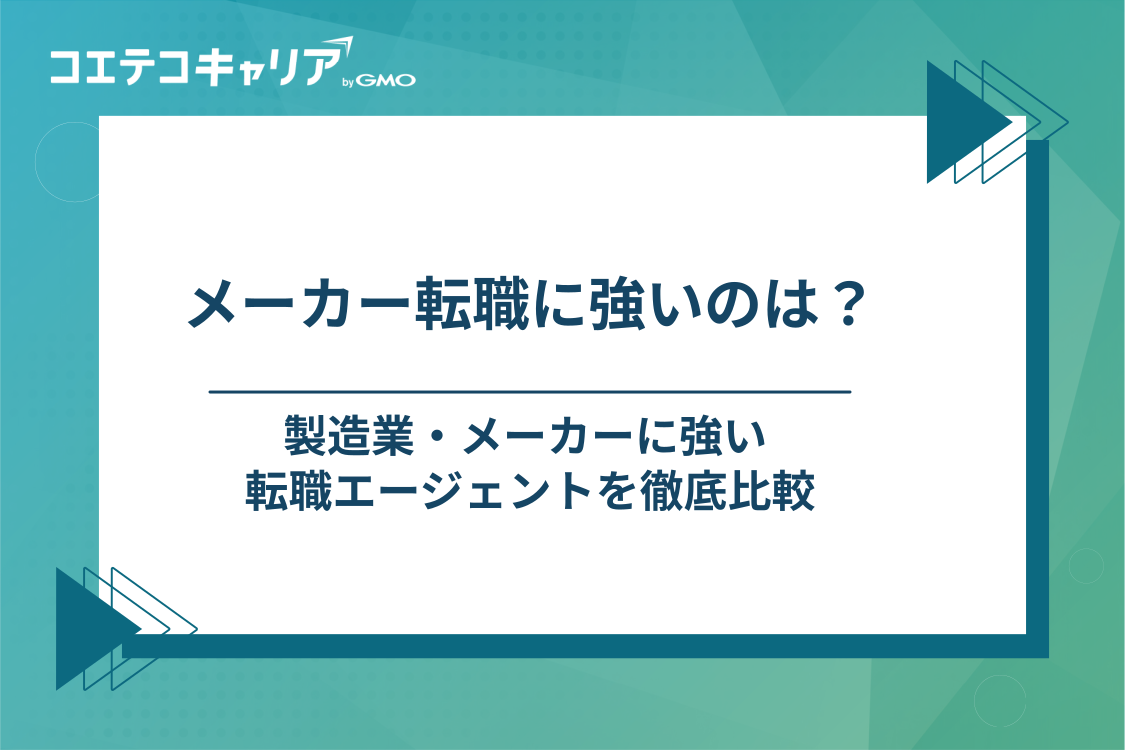 コエテコキャリア by GMO

メーカー転職に強いのは？

製造業・メーカーに強い
転職エージェントを徹底比較